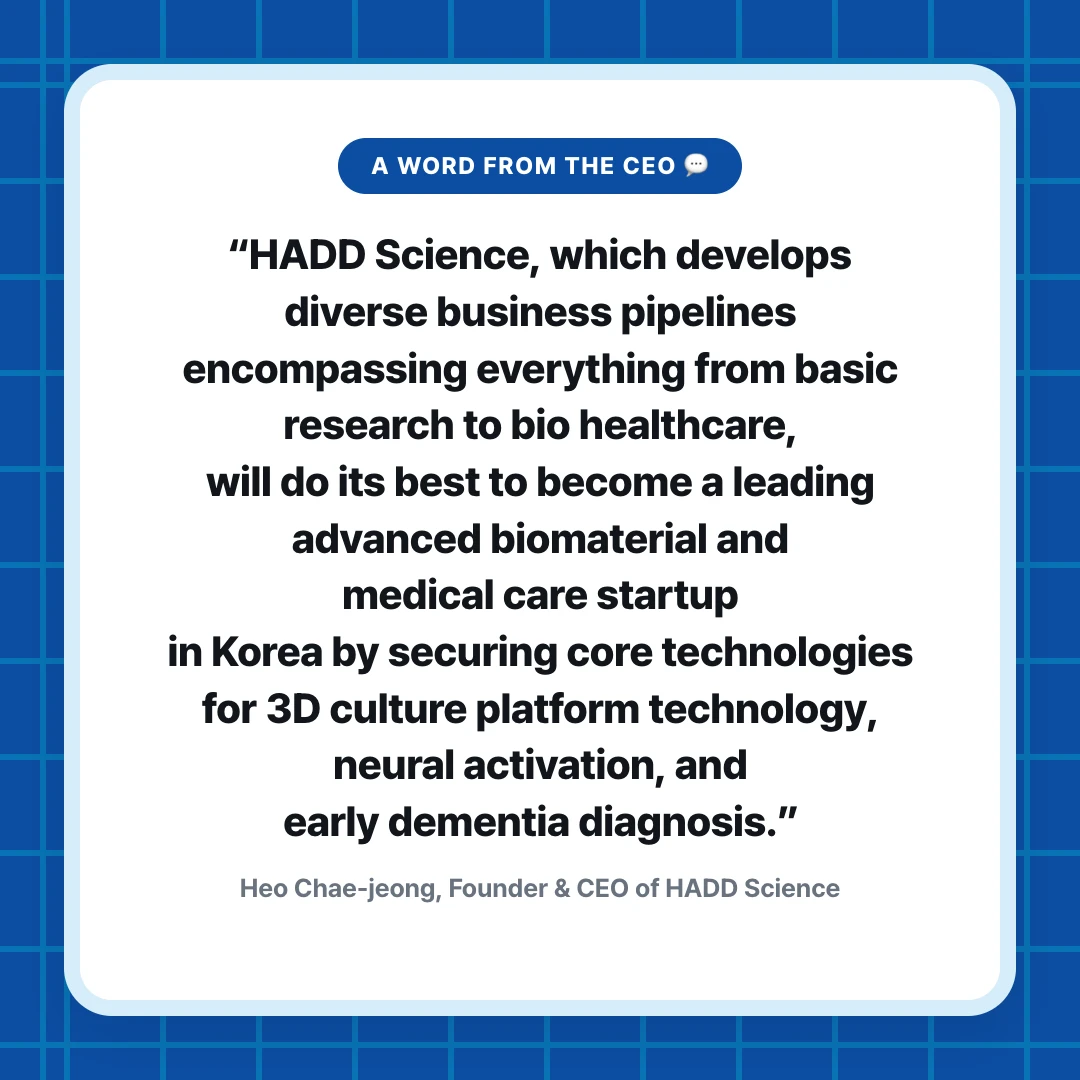 A WORD FROM THE CEO 💬

“HADD Science, which develops diverse business pipelines encompassing everything from basic research to bio healthcare, will do its best to become a leading advanced biomaterial and medical care startup in Korea by securing core technologies for 3D culture platform technology, neural activation, and early dementia diagnosis.”

Heo Chae-jeong, Founder & CEO of HADD Science